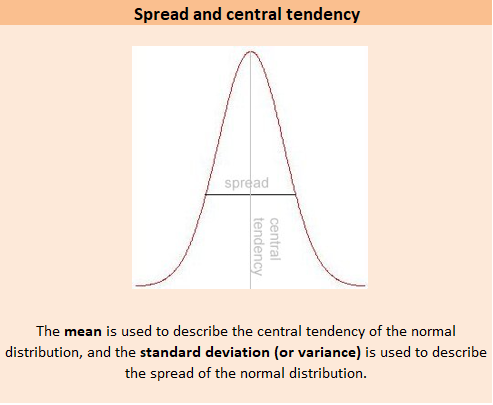 Spread and central tendency

spread

central tendency

The mean is used to describe the central tendency of the normal distribution, and the standard deviation (or variance) is used to describe the spread of the normal distribution.